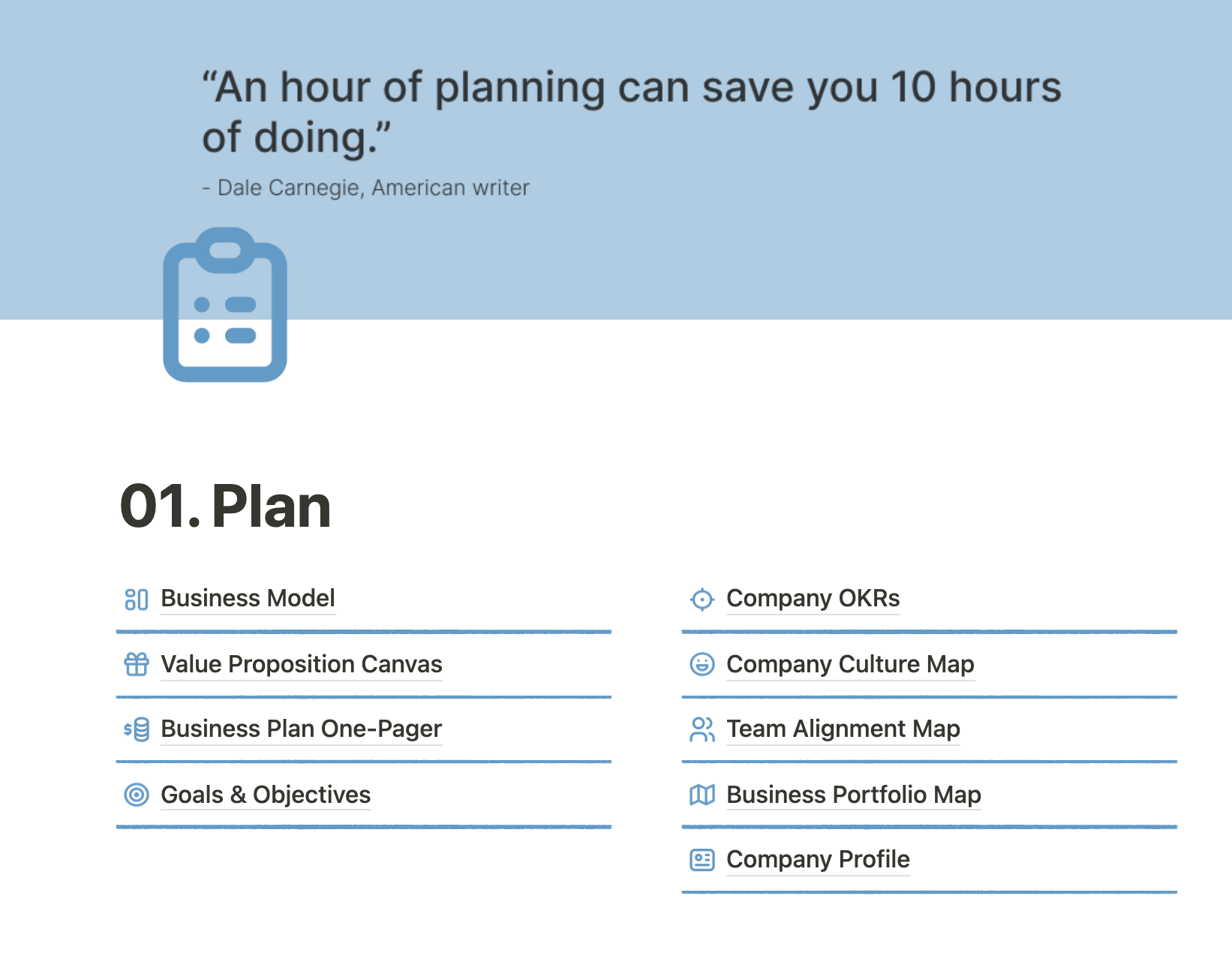 “An hour of planning can save you 10 hours of doing.”

- Dale Carnegie, American writer

01. Plan

Business Model

Value Proposition Canvas

Business Plan One-Pager

Goals & Objectives

Company OKRs

Company Culture Map

Team Alignment Map

Business Portfolio Map

Company Profile